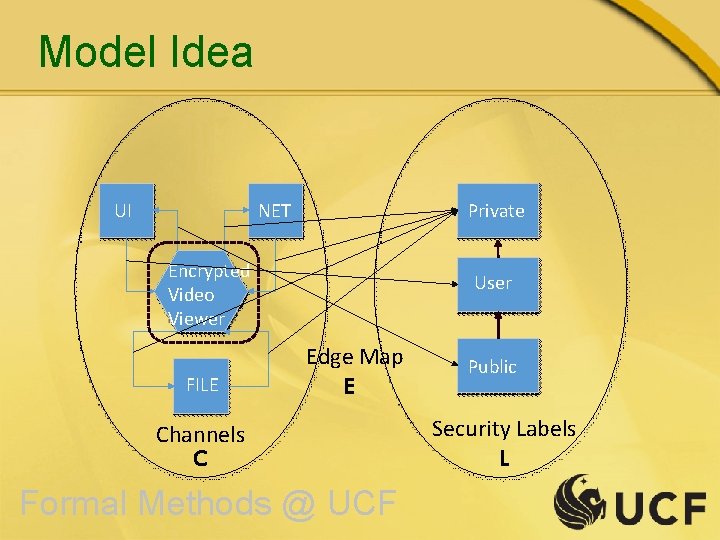 Model Idea

UI

NET

Encrypted Video Viewer

FILE

Channels
C

Edge Map
E

Private

User

Public

Security Labels
L

Formal Methods @ UCF

UCF